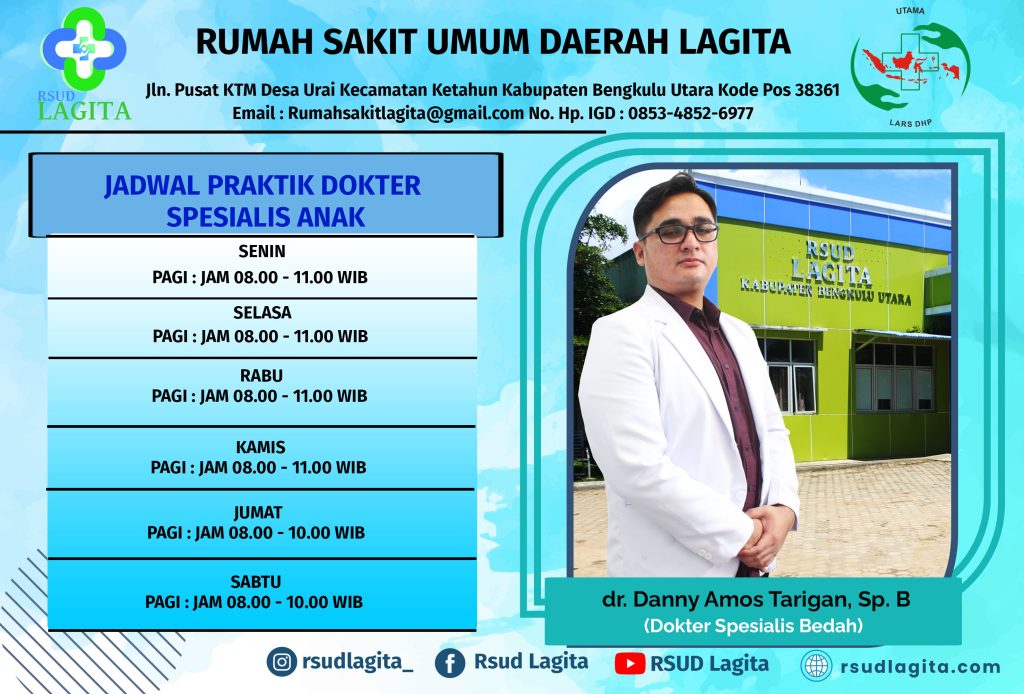 RSUD LAGITA

RUMAH SAKIT UMUM DAERAH LAGITA

Jln. Pusat KTM Desa Urai Kecamatan Ketahun Kabupaten Bengkulu Utara Kode Pos 38361
Email : Rumahsakitlagita@gmail.com No. Hp. IGD : 0853-4852-6977

UTAMA
LARS DHP

JADWAL PRAKTIK DOKTER SPESIALIS ANAK

SENIN
PAGI : JAM 08.00 - 11.00 WIB

SELASA
PAGI : JAM 08.00 - 11.00 WIB

RABU
PAGI : JAM 08.00 - 11.00 WIB

KAMIS
PAGI : JAM 08.00 - 11.00 WIB

JUMAT
PAGI : JAM 08.00 - 10.00 WIB

SABTU
PAGI : JAM 08.00 - 10.00 WIB

RSUD LAGITA
KABUPATEN BENGKULU UTARA

dr. Danny Amos Tarigan, Sp. B
(Dokter Spesialis Bedah)

rsudlagita_ Rsud Lagita RSUD Lagita rsudlagita.com